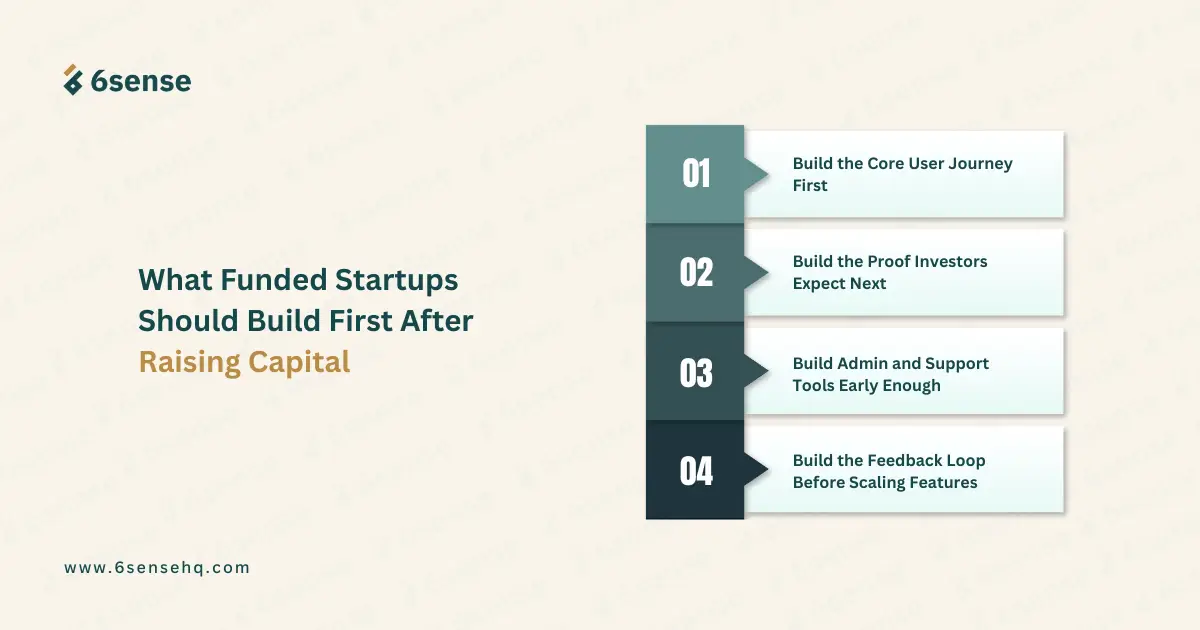 6sense

What Funded Startups Should Build First After Raising Capital

01 Build the Core User Journey First

02 Build the Proof Investors Expect Next

03 Build Admin and Support Tools Early Enough

04 Build the Feedback Loop Before Scaling Features

www.6sensehq.com